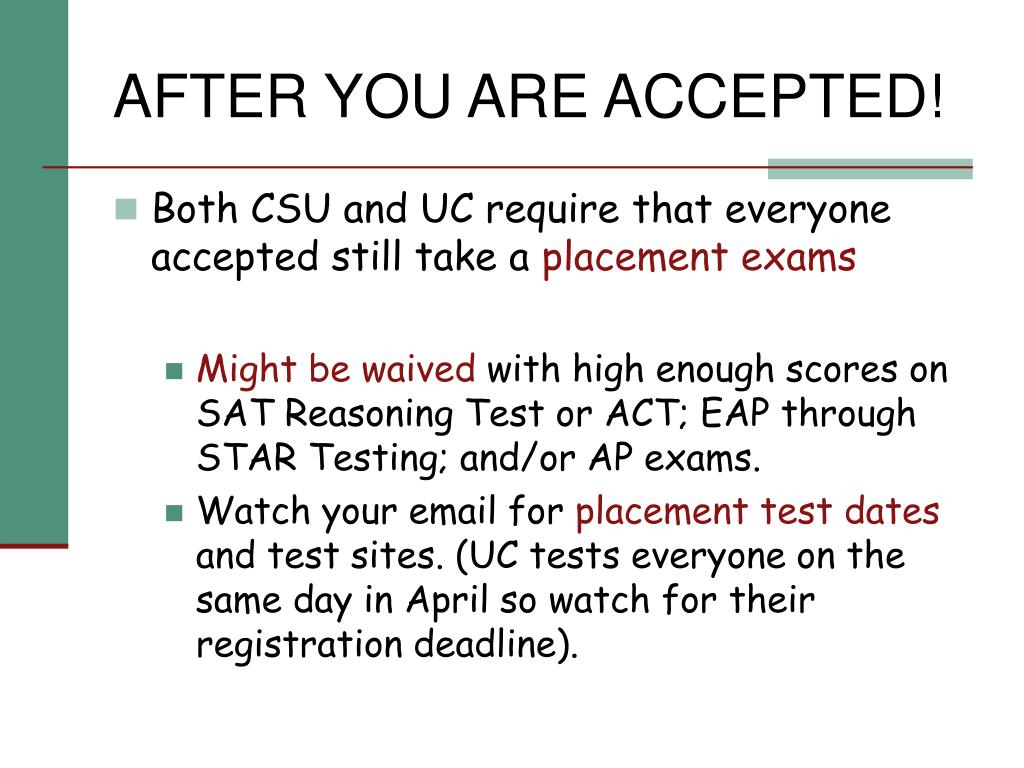 AFTER YOU ARE ACCEPTED!

Both CSU and UC require that everyone accepted still take a placement exams

Might be waived with high enough scores on SAT Reasoning Test or ACT; EAP through STAR Testing; and/or AP exams.

Watch your email for placement test dates and test sites. (UC tests everyone on the same day in April so watch for their registration deadline).